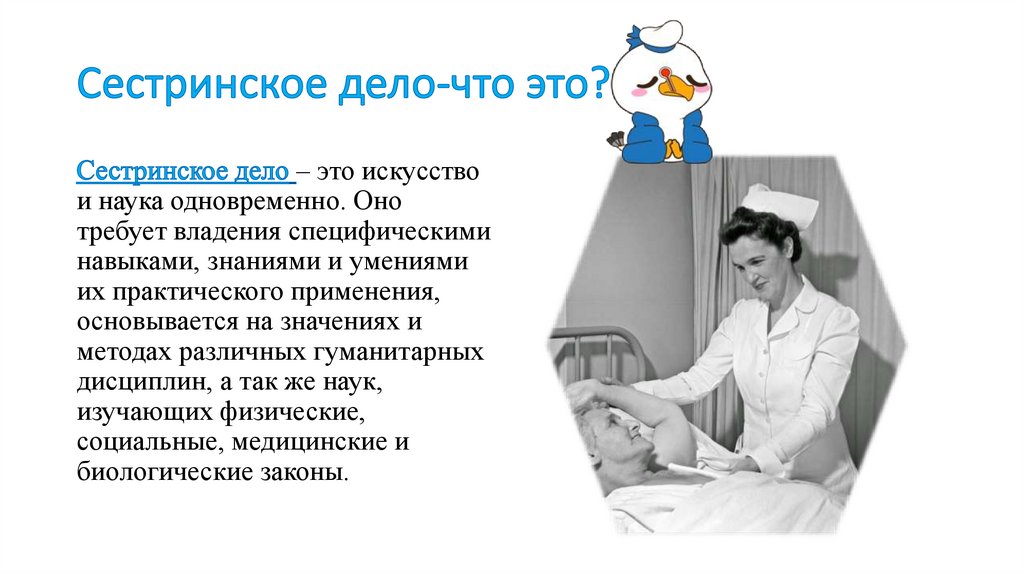 Сестринское дело-что это?

Сестринское дело – это искусство и наука одновременно. Оно требует владения специфическими навыками, знаниями и умениями их практического применения, основывается на значениях и методах различных гуманитарных дисциплин, а так же наук, изучающих физические, социальные, медицинские и биологические законы.